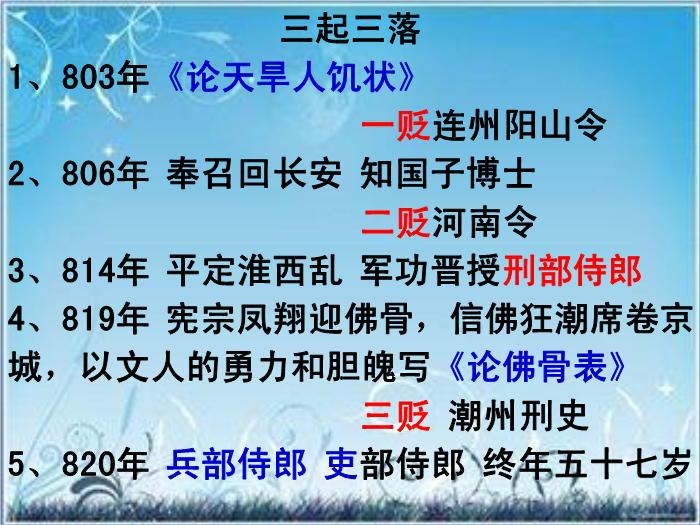 三起三落

1、803年《论天旱人饥状》

一贬连州阳山令

2、806年 奉召回长安 知国子博士

二贬河南令

3、814年 平定淮西乱 军功晋授刑部侍郎

4、819年 宪宗凤翔迎佛骨，信佛狂潮席卷京城，以文人的勇力和胆魄写《论佛骨表》

三贬 潮州刑史

5、820年 兵部侍郎 吏部侍郎 终年五十七岁